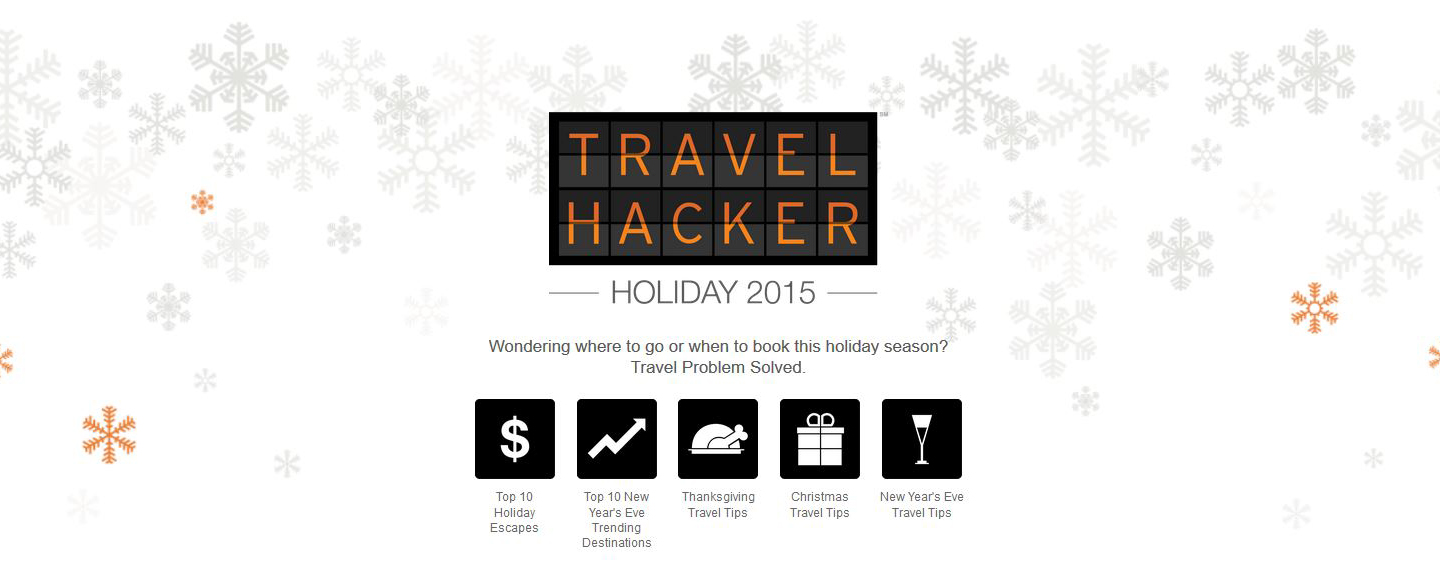 TRAVEL HACKER™

HOLIDAY 2015

Wondering where to go or when to book this holiday season?
Travel Problem Solved.

$

Top 10 Holiday Escapes

Top 10 New Year's Eve Trending Destinations

Thanksgiving Travel Tips

Christmas Travel Tips

New Year's Eve Travel Tips